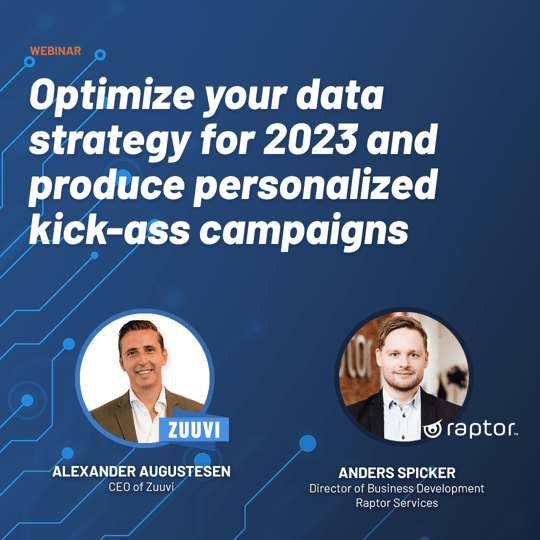 WEBINAR

Optimize your data strategy for 2023 and produce personalized kick-ass campaigns

ZUUVI

ALEXANDER AUGUSTESEN
CEO of Zuuvi

raptor

ANDERS SPICKER
Director of Business Development
Raptor Services